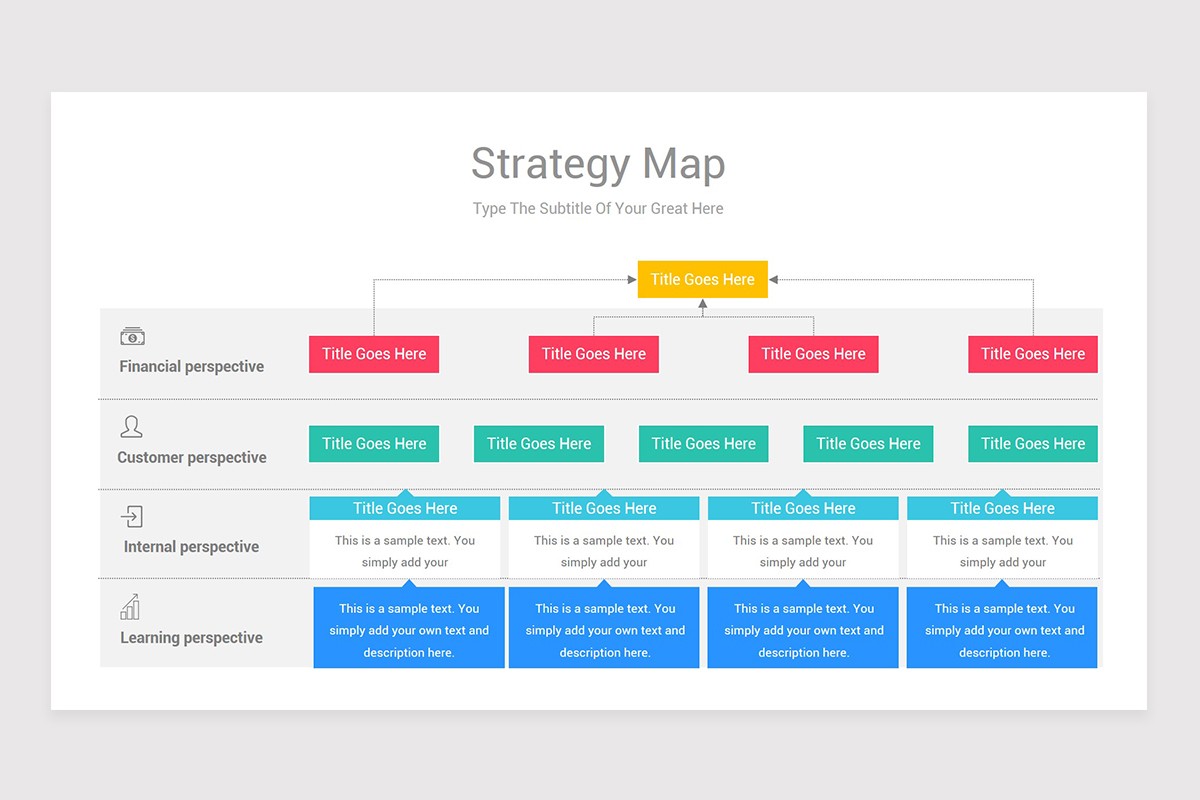 Strategy Map

Type The Subtitle Of Your Great Here

Title Goes Here

Financial perspective

Title Goes Here

Title Goes Here

Title Goes Here

Title Goes Here

Customer perspective

Title Goes Here

Title Goes Here

Title Goes Here

Title Goes Here

Title Goes Here

Internal perspective

Title Goes Here

This is a sample text. You simply add your

Title Goes Here

This is a sample text. You simply add your

Title Goes Here

This is a sample text. You simply add your

Title Goes Here

This is a sample text. You simply add your

Learning perspective

This is a sample text. You simply add your own text and description here.

This is a sample text. You simply add your own text and description here.

This is a sample text. You simply add your own text and description here.

This is a sample text. You simply add your own text and description here.